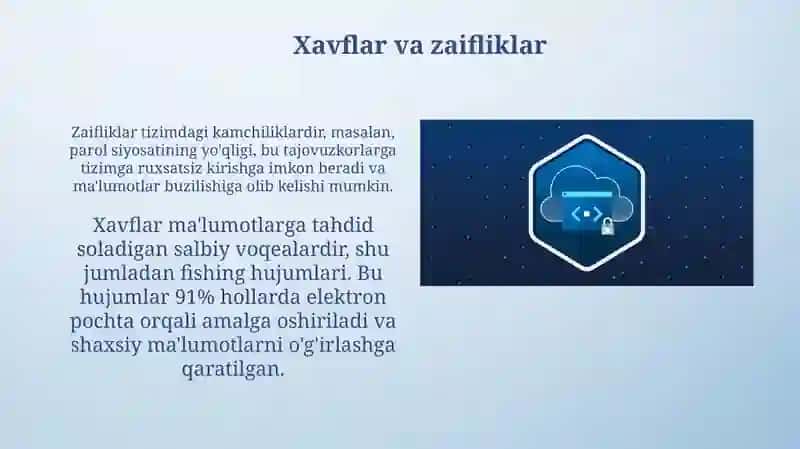 Xavflar va zaifliklar

Zaifliklar tizimdagi kamchiliklardir, masalan, parol siyosatining yo'qligi, bu tajovuzkorlarga tizimga ruxsatsiz kirishga imkon beradi va ma'lumotlar buzilishiga olib kelishi mumkin.

Xavflar ma'lumotlarga tahdid soladigan salbiy voqealardir, shu jumladan fishing hujumlari. Bu hujumlar 91% hollarda elektron pochta orqali amalga oshiriladi va shaxsiy ma'lumotlarni o'g'irlashga qaratilgan.